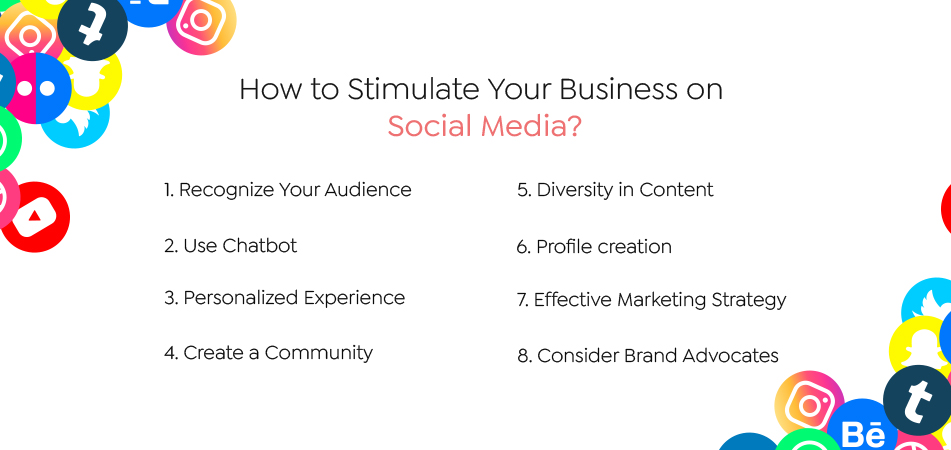 How to Stimulate Your Business on Social Media?

1. Recognize Your Audience

2. Use Chatbot

3. Personalized Experience

4. Create a Community

5. Diversity in Content

6. Profile creation

7. Effective Marketing Strategy

8. Consider Brand Advocates

Bē

t